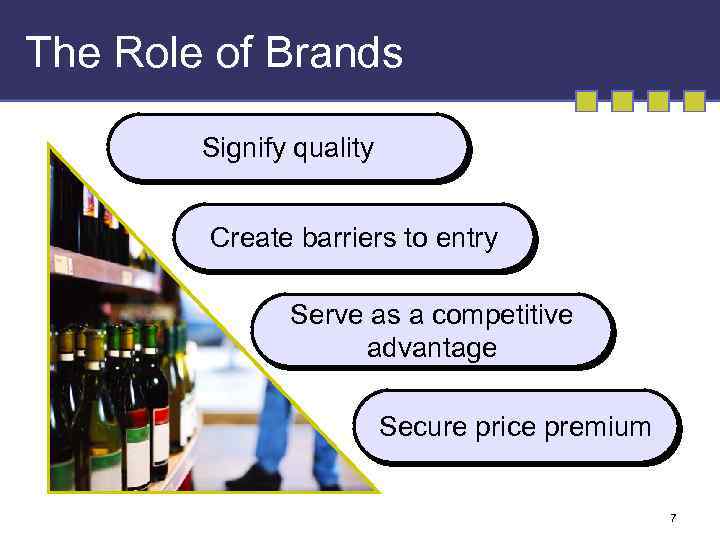 The Role of Brands

Signify quality

Create barriers to entry

Serve as a competitive advantage

Secure price premium

7